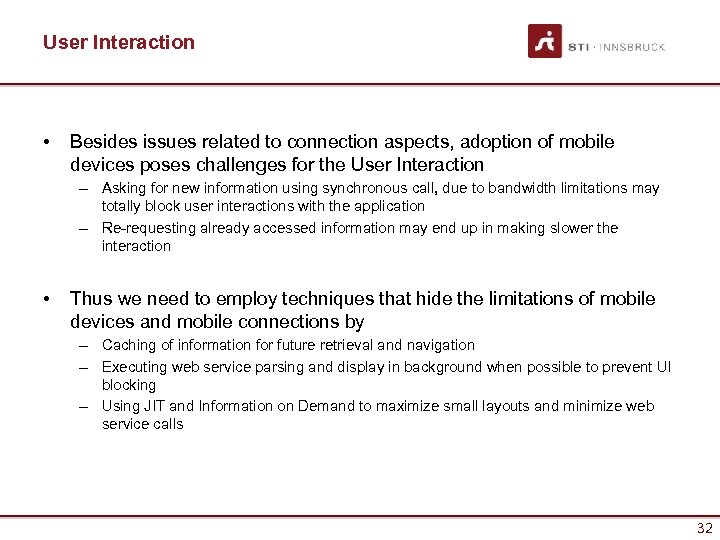 User Interaction

STI · INNSBRUCK

• Besides issues related to connection aspects, adoption of mobile devices poses challenges for the User Interaction
– Asking for new information using synchronous call, due to bandwidth limitations may totally block user interactions with the application
– Re-requesting already accessed information may end up in making slower the interaction

• Thus we need to employ techniques that hide the limitations of mobile devices and mobile connections by
– Caching of information for future retrieval and navigation
– Executing web service parsing and display in background when possible to prevent UI blocking
– Using JIT and Information on Demand to maximize small layouts and minimize web service calls

32